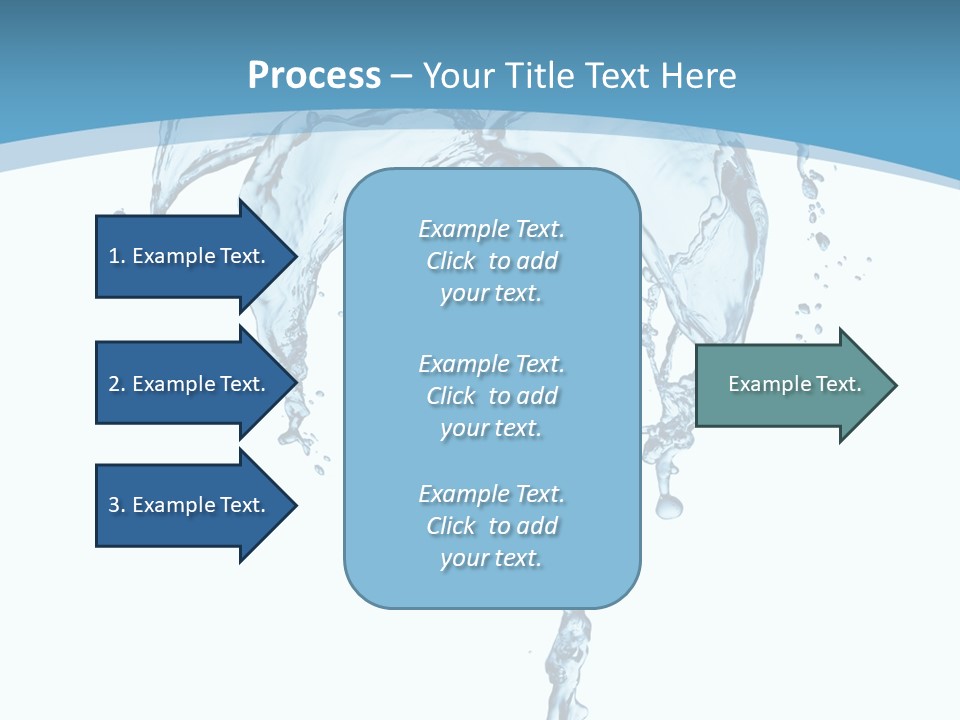 Process – Your Title Text Here

1. Example Text.

2. Example Text.

3. Example Text.

Example Text. Click to add your text.

Example Text. Click to add your text.

Example Text. Click to add your text.

Example Text.